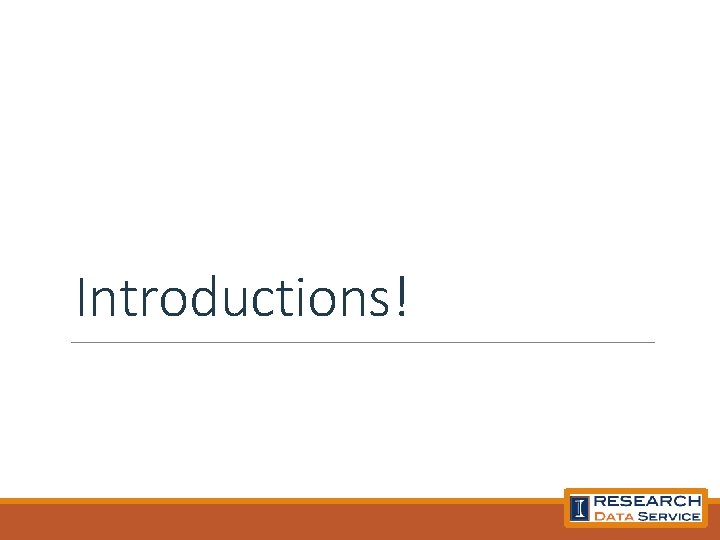 Introductions!

I RESEARCH DATA SERVICE